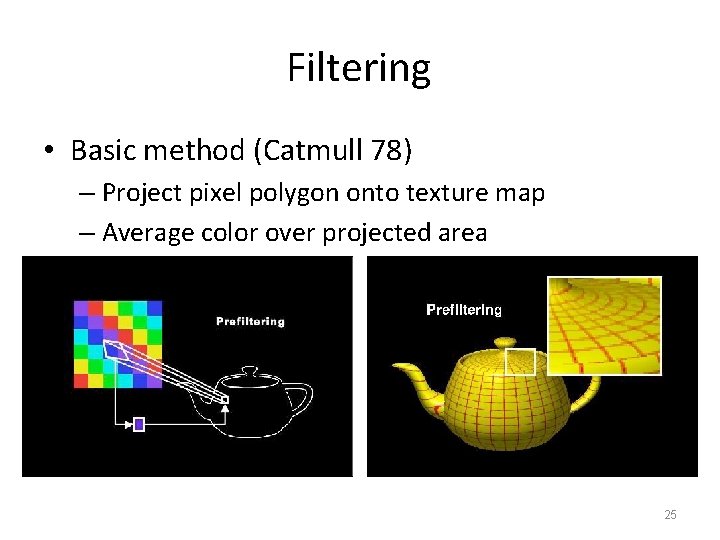 Filtering

• Basic method (Catmull 78)
– Project pixel polygon onto texture map
– Average color over projected area

Prefiltering

Prefiltering

25